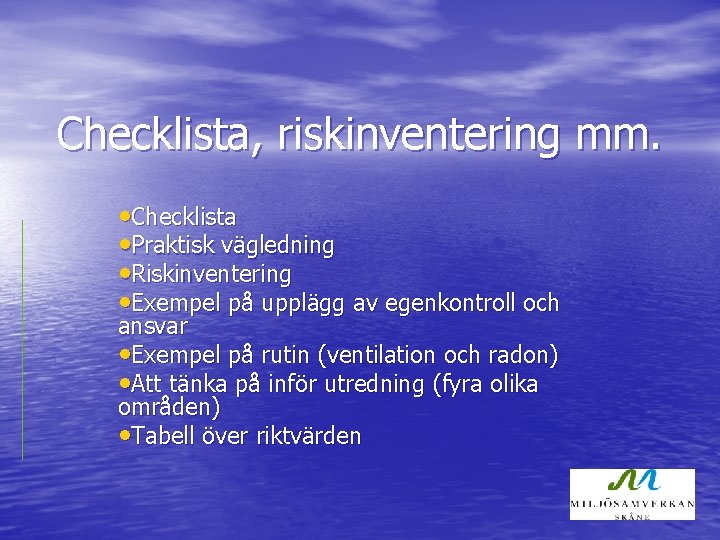 Checklista, riskinventering mm.

•Checklista
•Praktisk vägledning
•Riskinventering
•Exempel på upplägg av egenkontroll och ansvar
•Exempel på rutin (ventilation och radon)
•Att tänka på inför utredning (fyra olika områden)
•Tabell över riktvärden

MILJÖSAMVERKAN
SKÅNE